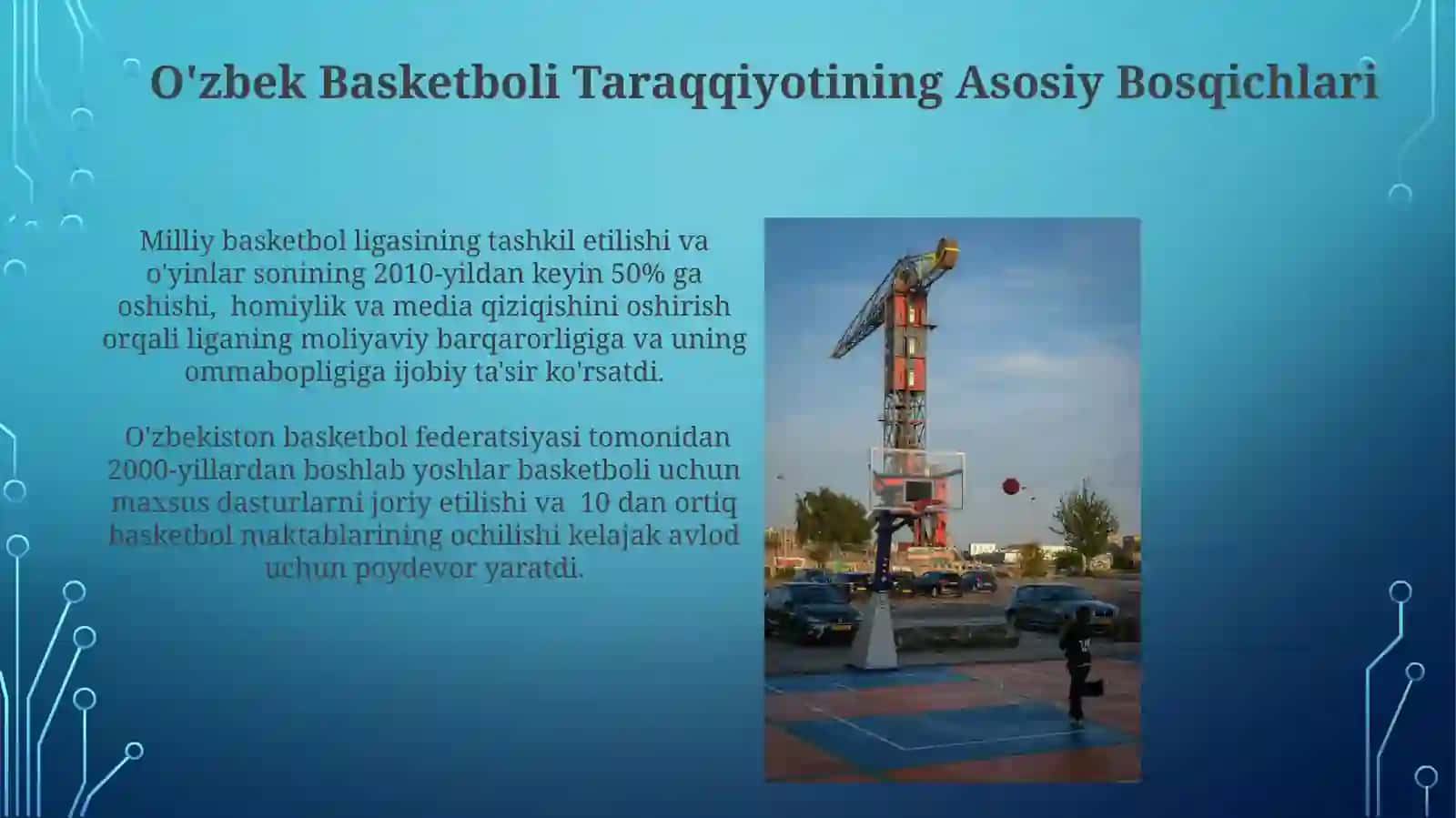 O'zbek Basketboli Taraqqiyotining Asosiy Bosqichlari

Milliy basketbol ligasining tashkil etilishi va o'yinlar sonining 2010-yildan keyin 50% ga oshishi, homiylik va media qiziqishini oshirish orqali liganing moliyaviy barqarorligiga va uning ommabopligiga ijobiy ta'sir ko'rsatdi.

O'zbekiston basketbol federatsiyasi tomonidan 2000-yillardan boshlab yoshlar basketboli uchun maxsus dasturlarni joriy etilishi va 10 dan ortiq basketbol maktablarining ochilishi kelajak avlod uchun poydevor yaratdi.